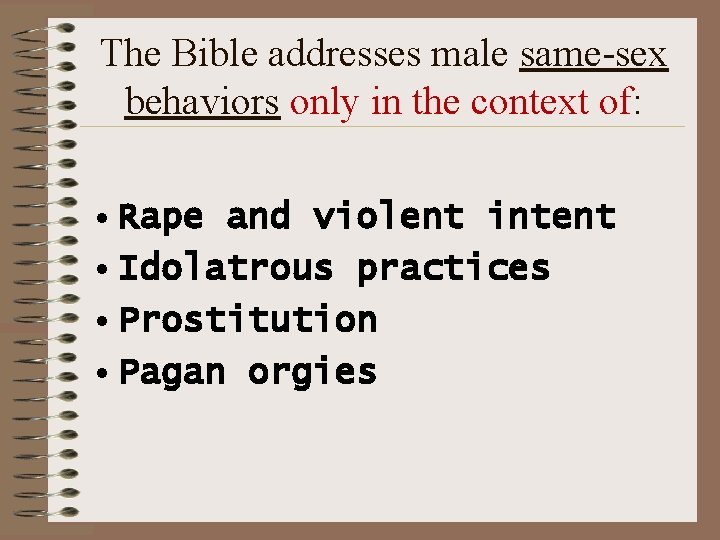 The Bible addresses male same-sex behaviors only in the context of:

• Rape and violent intent
• Idolatrous practices
• Prostitution
• Pagan orgies